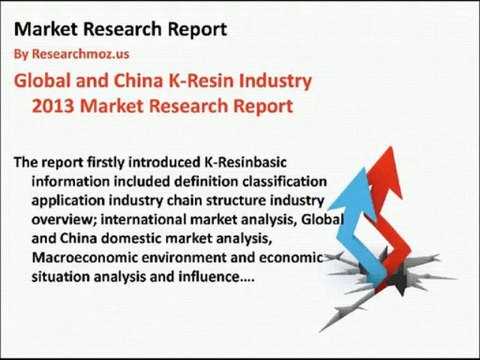 Market Research Report

By Researchmoz.us

Global and China K-Resin Industry 2013 Market Research Report

The report firstly introduced K-Resinbasic information included definition classification application industry chain structure industry overview; international market analysis, Global and China domestic market analysis, Macroeconomic environment and economic situation analysis and influence....